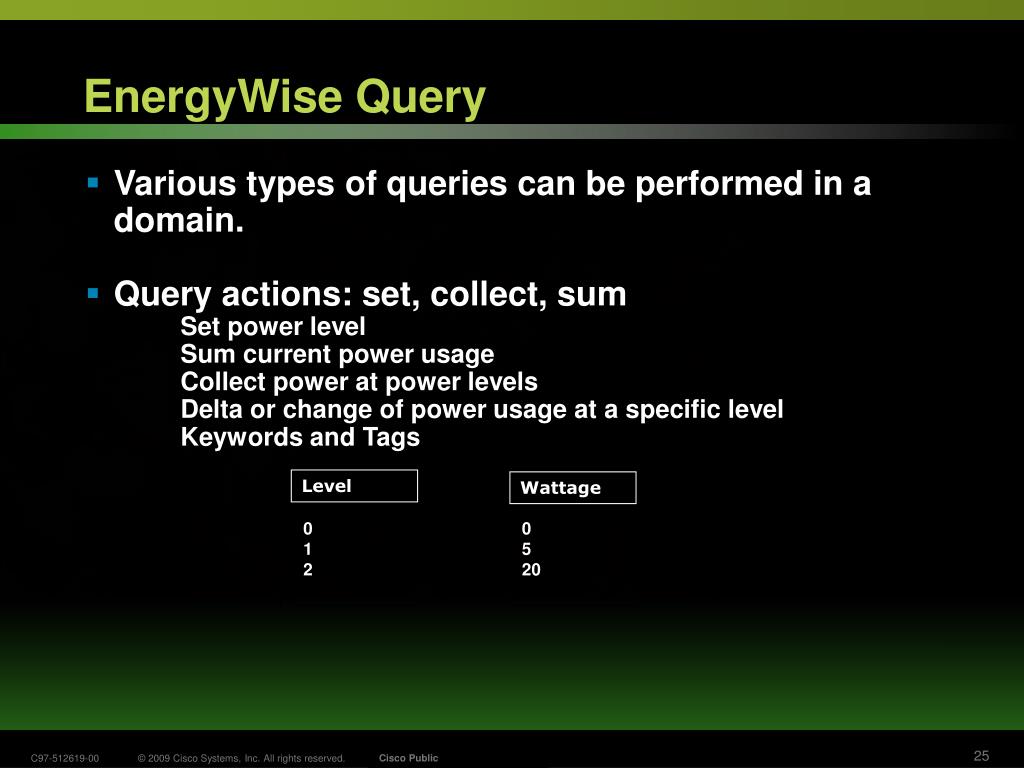 EnergyWise Query

▪ Various types of queries can be performed in a domain.

▪ Query actions: set, collect, sum
Set power level
Sum current power usage
Collect power at power levels
Delta or change of power usage at a specific level
Keywords and Tags

| Level | Wattage |
|---|---|
| 0 | 0 |
| 1 | 5 |
| 2 | 20 |

C97-512619-00 © 2009 Cisco Systems, Inc. All rights reserved. Cisco Public 25